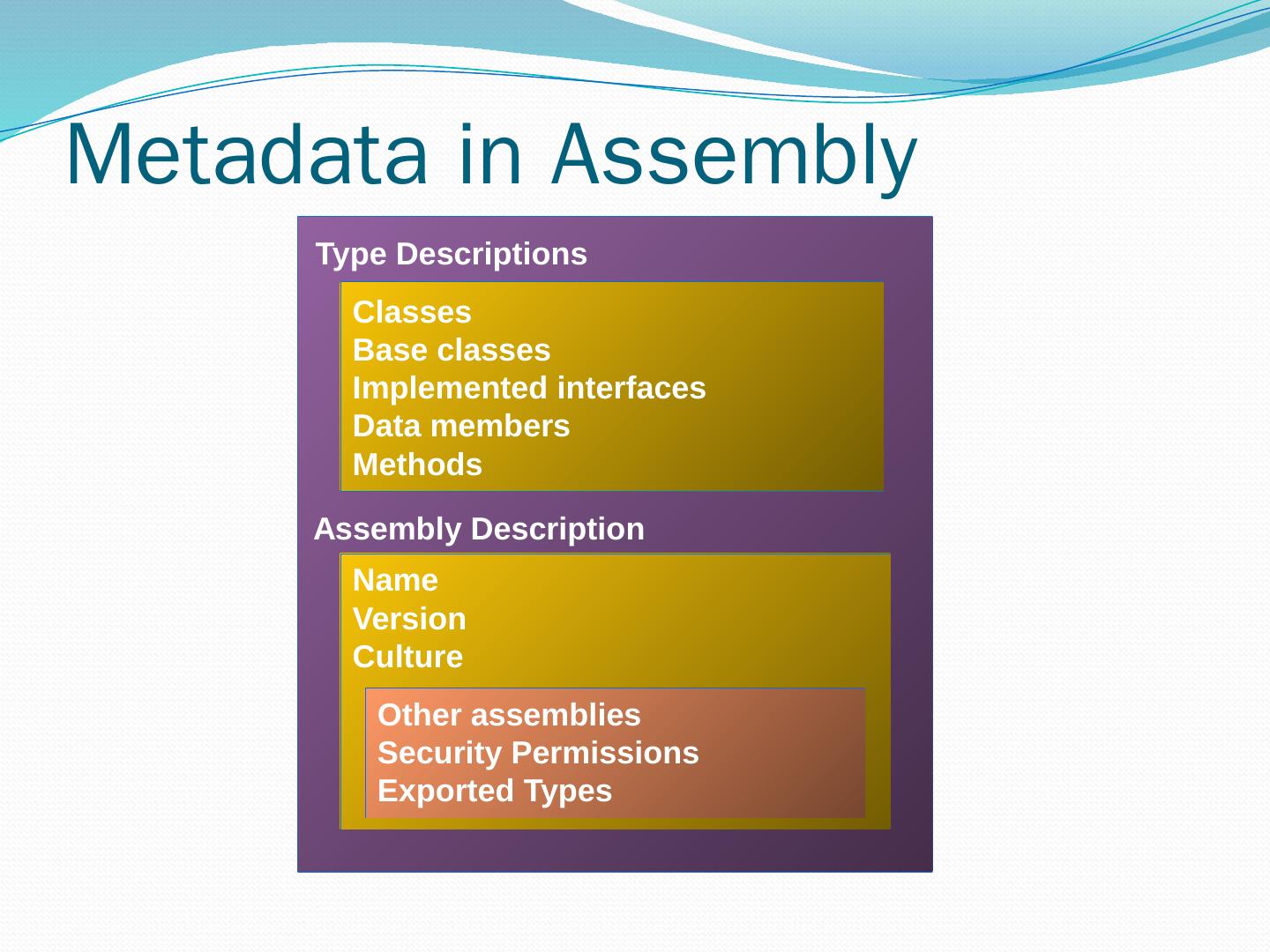 Metadata in Assembly

Type Descriptions

Classes
Base classes
Implemented interfaces
Data members
Methods

Assembly Description

Name
Version
Culture

Other assemblies
Security Permissions
Exported Types